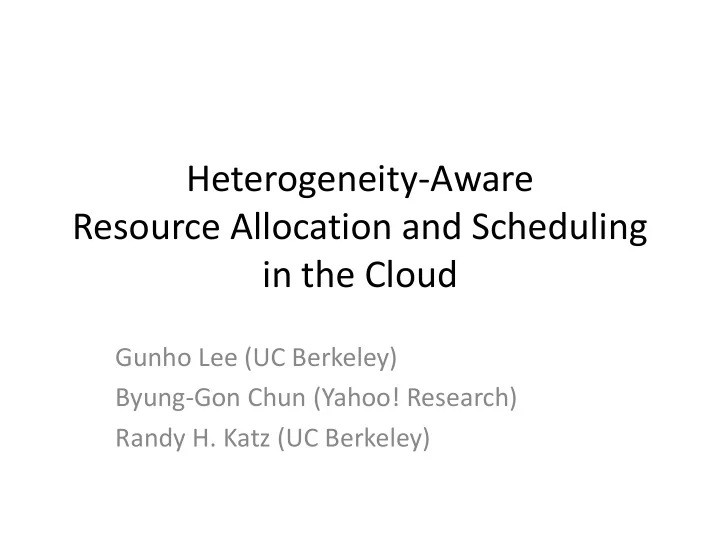 Heterogeneity-Aware Resource Allocation and Scheduling in the Cloud

Gunho Lee (UC Berkeley)
Byung-Gon Chun (Yahoo! Research)
Randy H. Katz (UC Berkeley)